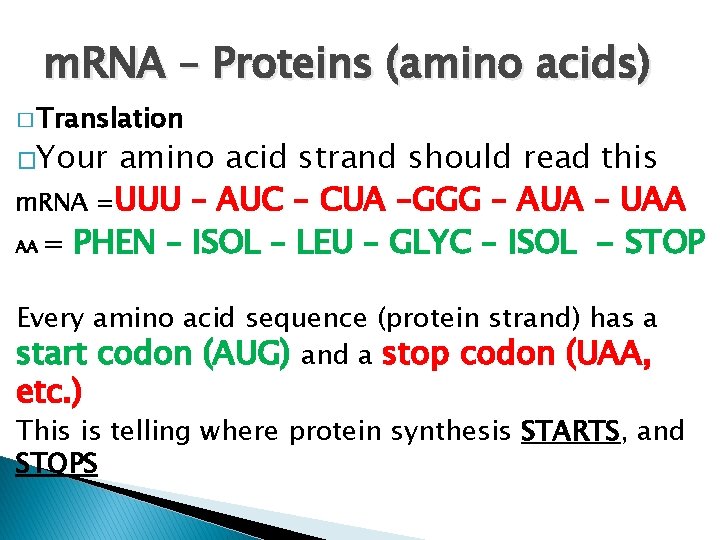 mRNA – Proteins (amino acids)

□ Translation

□ Your amino acid strand should read this

mRNA =UUU – AUC – CUA –GGG – AUA – UAA

AA = PHEN – ISOL – LEU – GLYC – ISOL – STOP

Every amino acid sequence (protein strand) has a start codon (AUG) and a stop codon (UAA, etc.)

This is telling where protein synthesis STARTS, and STOPS